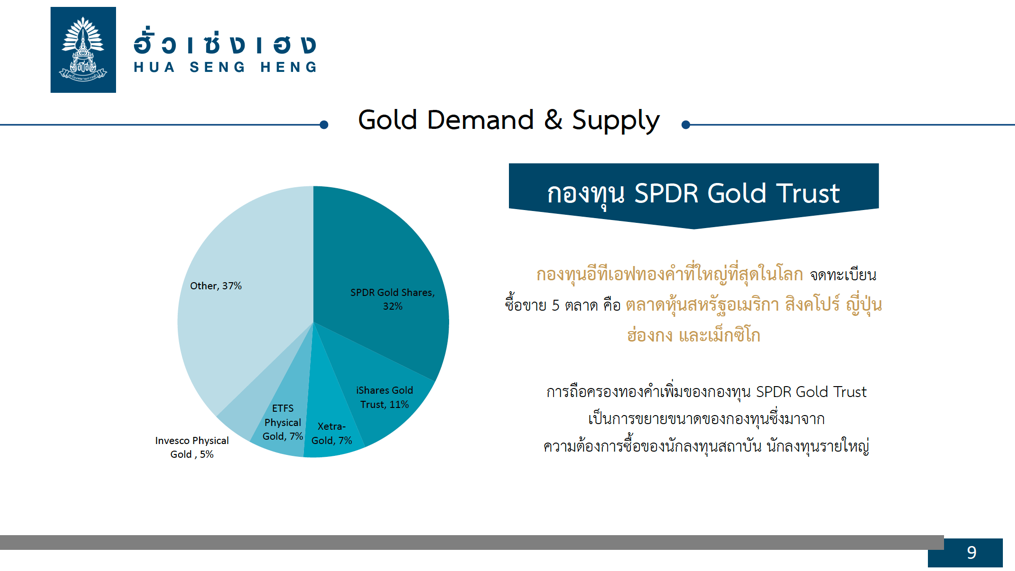 ฮั่วเซ่งเฮง
HUA SENG HENG

Gold Demand & Supply

Other, 37%

SPDR Gold Shares, 32%

iShares Gold Trust, 11%

Xetra-Gold, 7%

ETFS Physical Gold, 7%

Invesco Physical Gold , 5%

กองทุน SPDR Gold Trust

กองทุนอีทีเอฟทองคำที่ใหญ่ที่สุดในโลก จดทะเบียนซื้อขาย 5 ตลาด คือ ตลาดหุ้นสหรัฐอเมริกา สิงคโปร์ ญี่ปุ่น ฮ่องกง และเม็กซิโก

การถือครองทองคำเพิ่มของกองทุน SPDR Gold Trust เป็นการขยายขนาดของกองทุนซึ่งมาจาก ความต้องการซื้อของนักลงทุนสถาบัน นักลงทุนรายใหญ่

9